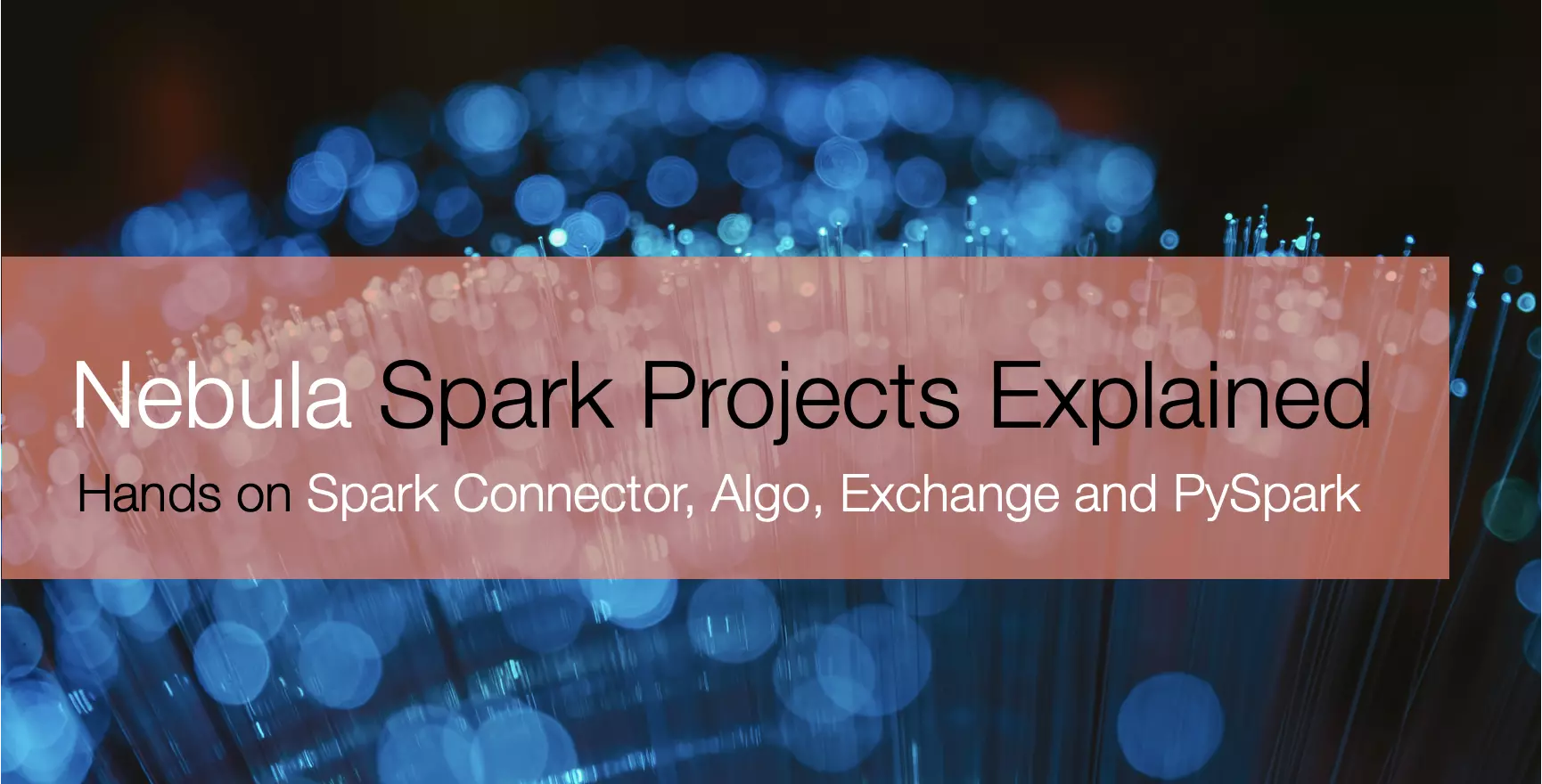 Nebula Spark Projects Explained

Hands on Spark Connector, Algo, Exchange and PySpark